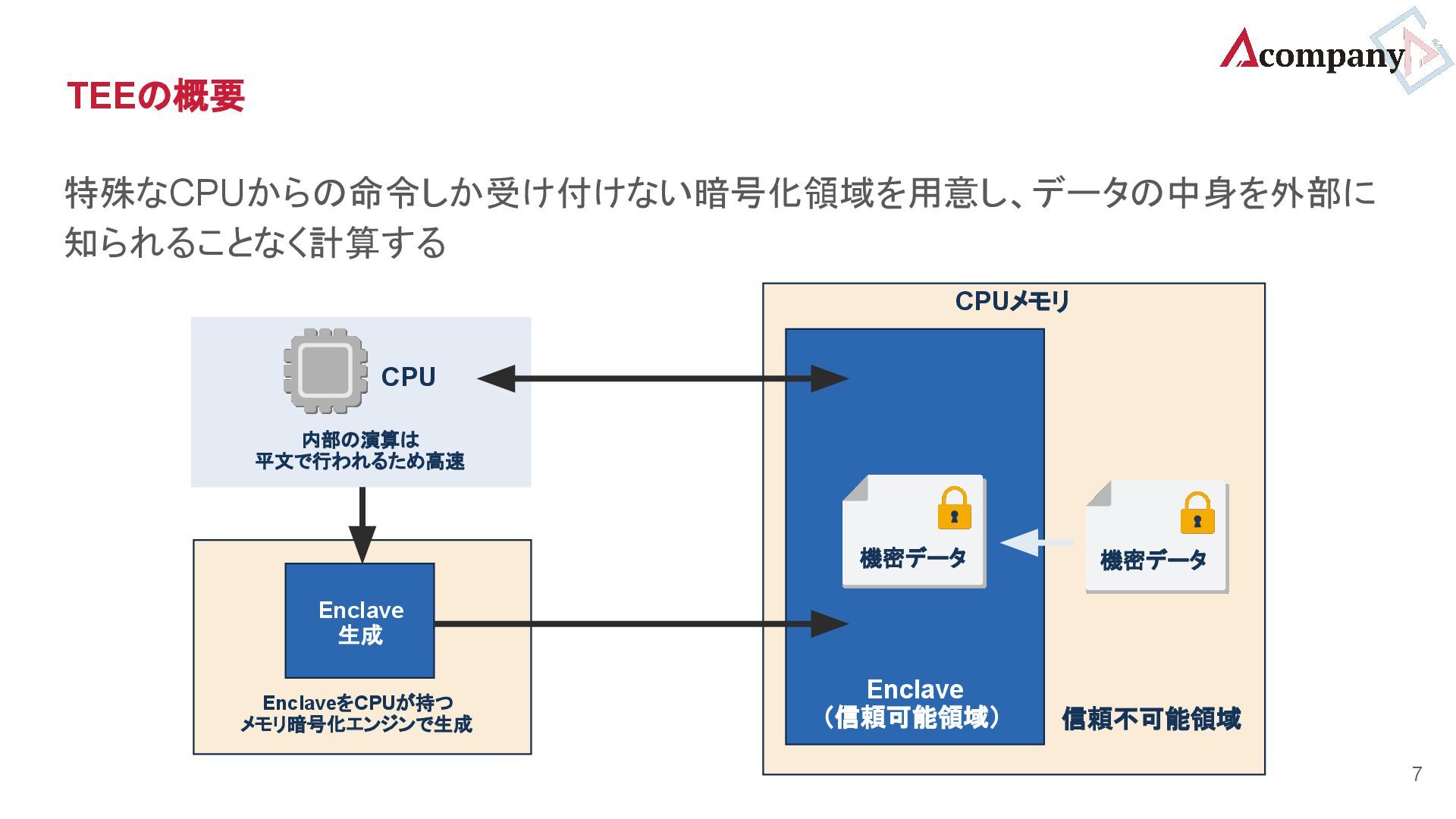 Acompany

TEEの概要

特殊なCPUからの命令しか受け付けない暗号化領域を用意し、データの中身を外部に知られることなく計算する

CPU

内部の演算は
平文で行われるため高速

Enclave
生成

EnclaveをCPUが持つ
メモリ暗号化エンジンで生成

CPUメモリ

機密データ

機密データ

Enclave
（信頼可能領域）

信頼不可能領域

7